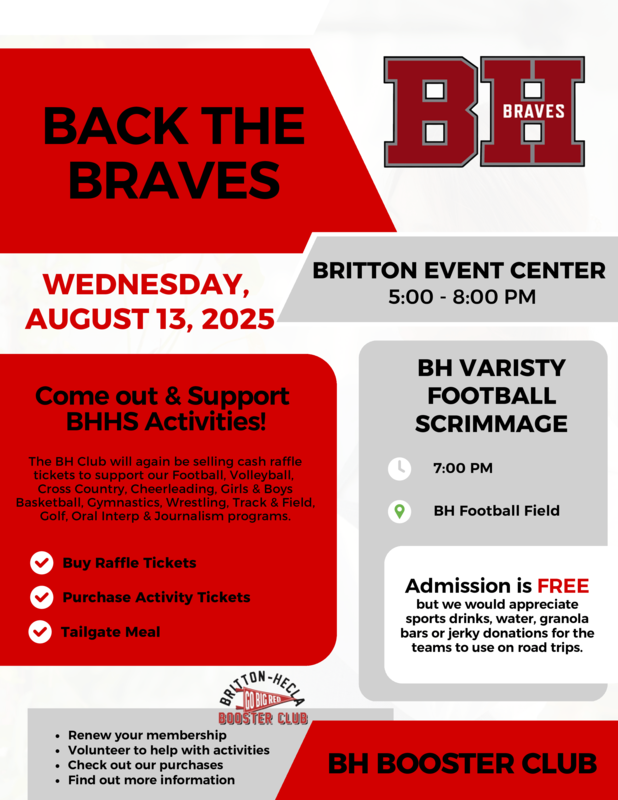 BACK THE BRAVES

BH
BRAVES

WEDNESDAY, AUGUST 13, 2025

BRITTON EVENT CENTER
5:00 - 8:00 PM

Come out & Support BHHS Activities!

The BH Club will again be selling cash raffle tickets to support our Football, Volleyball, Cross Country, Cheerleading, Girls & Boys Basketball, Gymnastics, Wrestling, Track & Field, Golf, Oral Interp & Journalism programs.

Buy Raffle Tickets
Purchase Activity Tickets
Tailgate Meal

BH VARISTY FOOTBALL SCRIMMAGE

7:00 PM
BH Football Field

Admission is FREE but we would appreciate sports drinks, water, granola bars or jerky donations for the teams to use on road trips.

BRITTON-HECLA
GO BIG RED
BOOSTER CLUB

• Renew your membership
• Volunteer to help with activities
• Check out our purchases
• Find out more information

BH BOOSTER CLUB